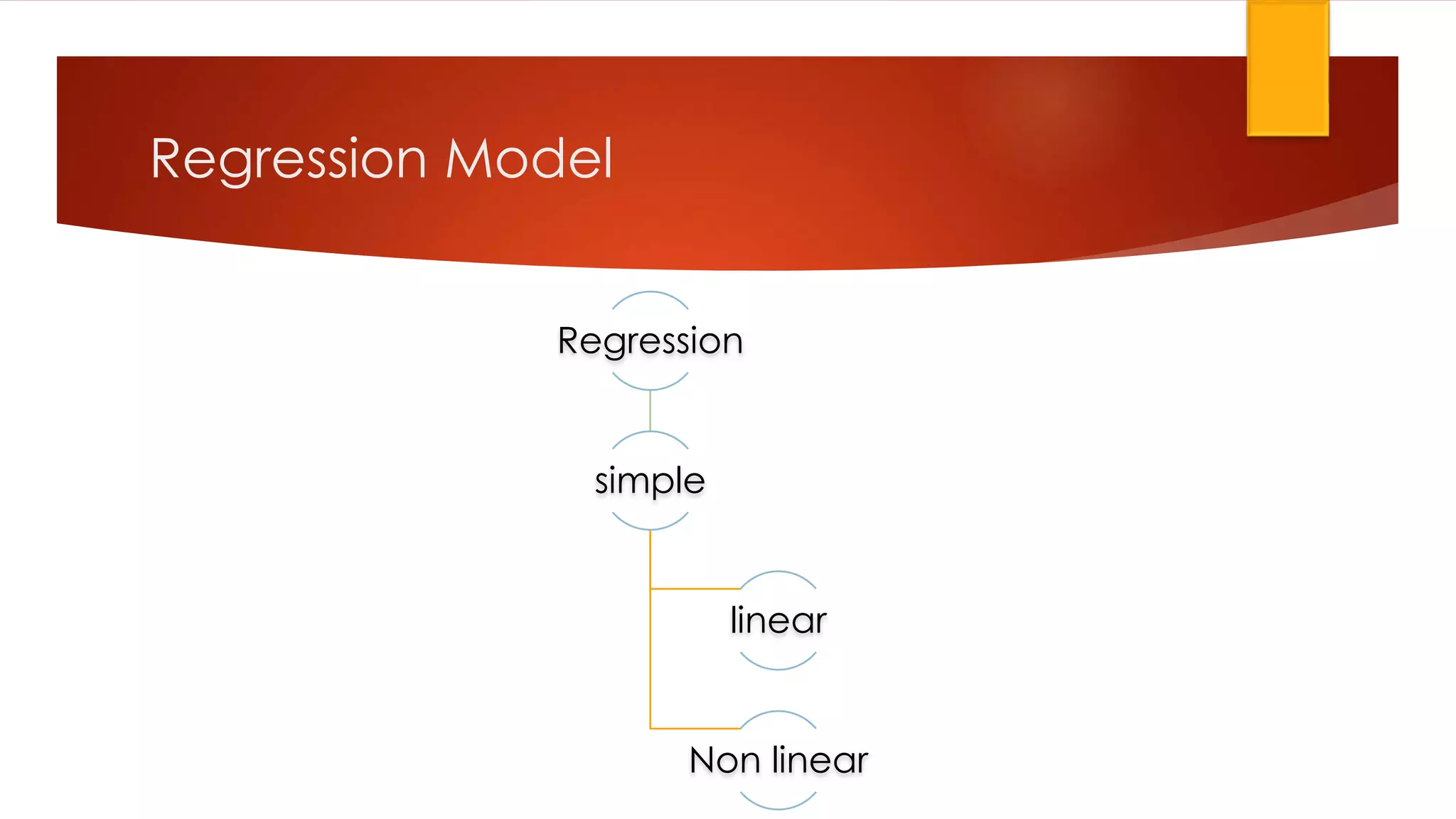 Regression Model

Regression

simple

linear

Non linear